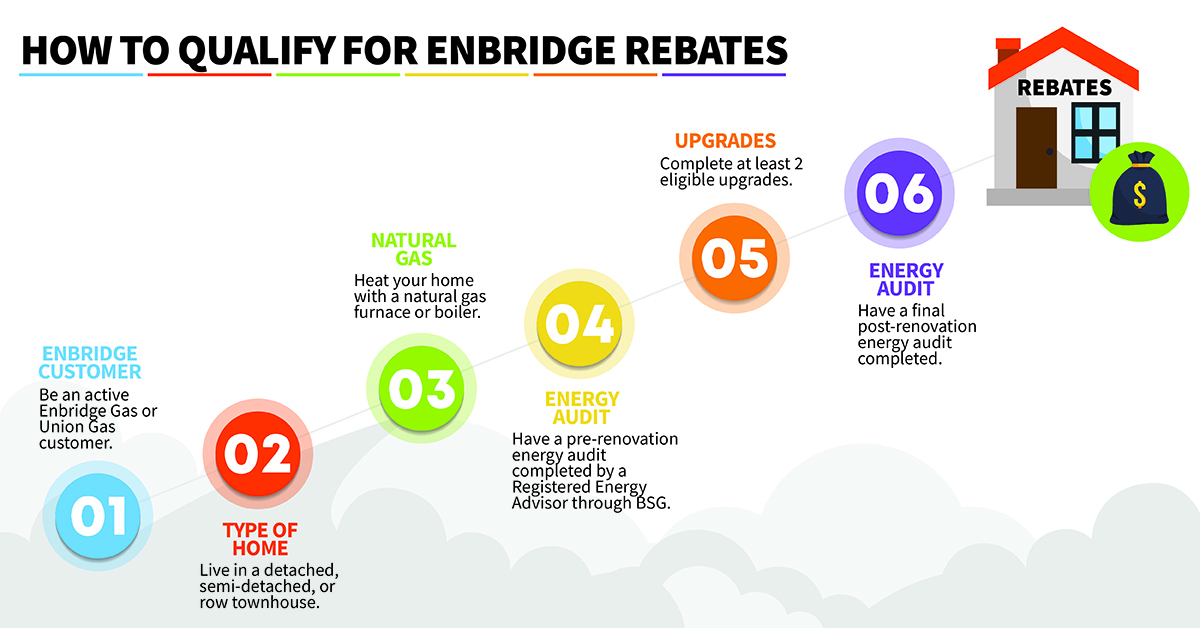 HOW TO QUALIFY FOR ENBRIDGE REBATES

REBATES

$

ENBRIDGE CUSTOMER
Be an active Enbridge Gas or Union Gas customer.

01

02

TYPE OF HOME
Live in a detached, semi-detached, or row townhouse.

NATURAL GAS
Heat your home with a natural gas furnace or boiler.

03

04

ENERGY AUDIT
Have a pre-renovation energy audit completed by a Registered Energy Advisor through BSG.

UPGRADES
Complete at least 2 eligible upgrades.

05

06

ENERGY AUDIT
Have a final post-renovation energy audit completed.